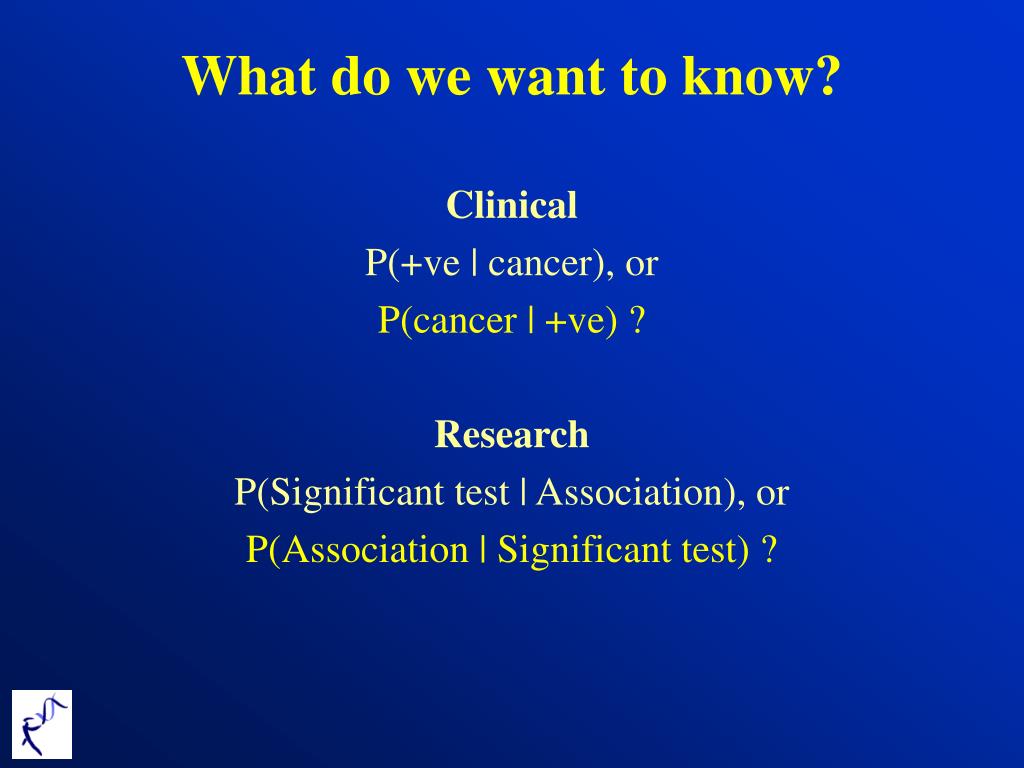 What do we want to know?

Clinical
P(+ve | cancer), or
P(cancer | +ve) ?

Research
P(Significant test | Association), or
P(Association | Significant test) ?